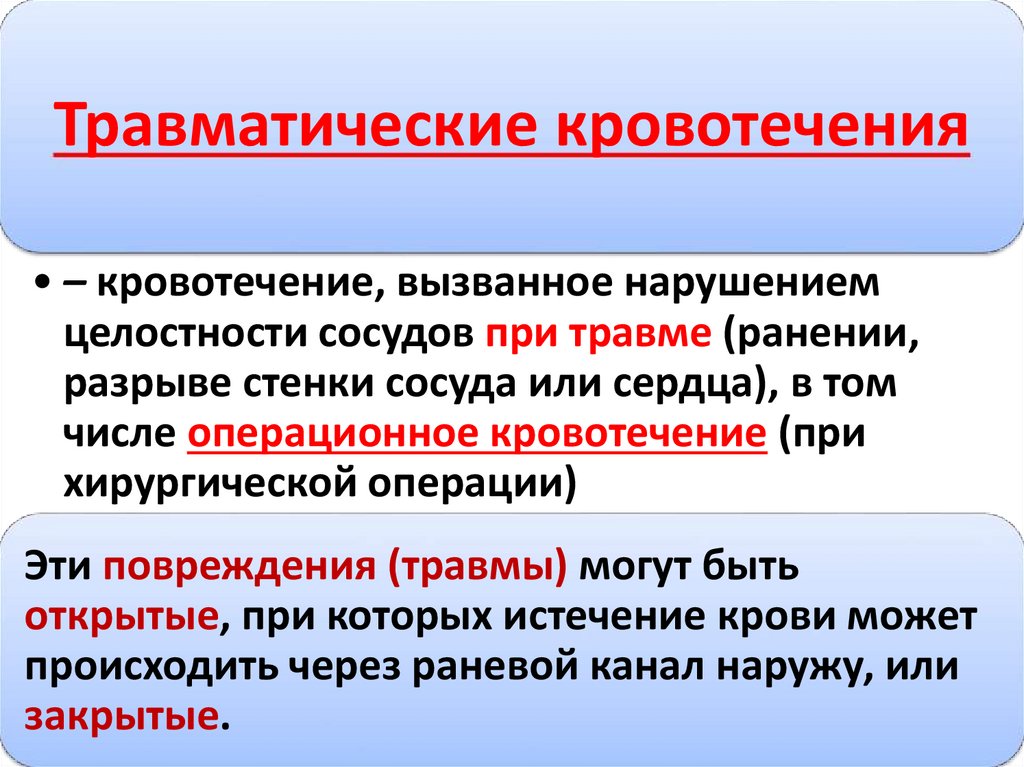 Травматические кровотечения

• – кровотечение, вызванное нарушением целостности сосудов при травме (ранении, разрыве стенки сосуда или сердца), в том числе операционное кровотечение (при хирургической операции)

Эти повреждения (травмы) могут быть открытые, при которых истечение крови может происходить через раневой канал наружу, или закрытые.